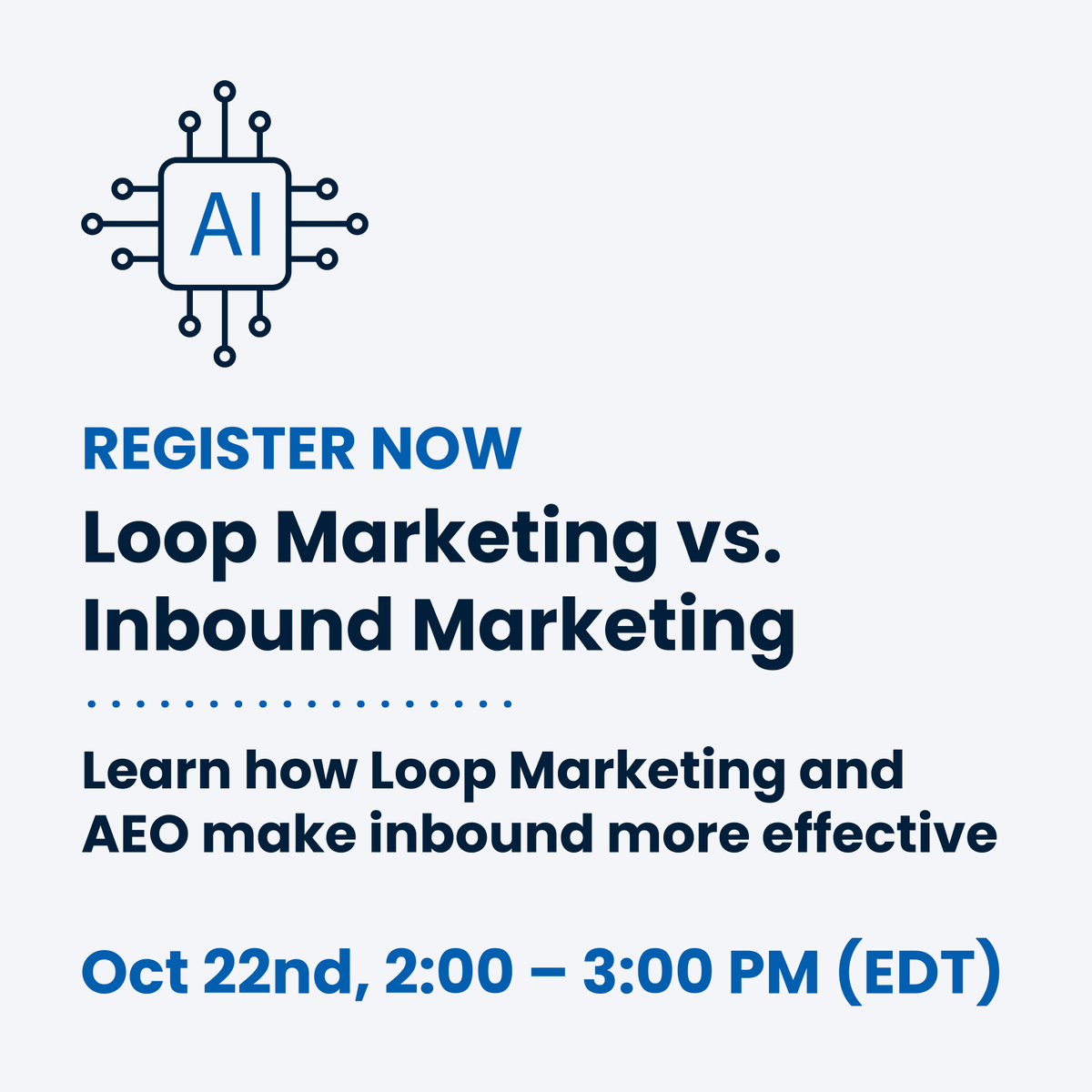 AI

REGISTER NOW

Loop Marketing vs. Inbound Marketing

Learn how Loop Marketing and AEO make inbound more effective

Oct 22nd, 2:00 – 3:00 PM (EDT)